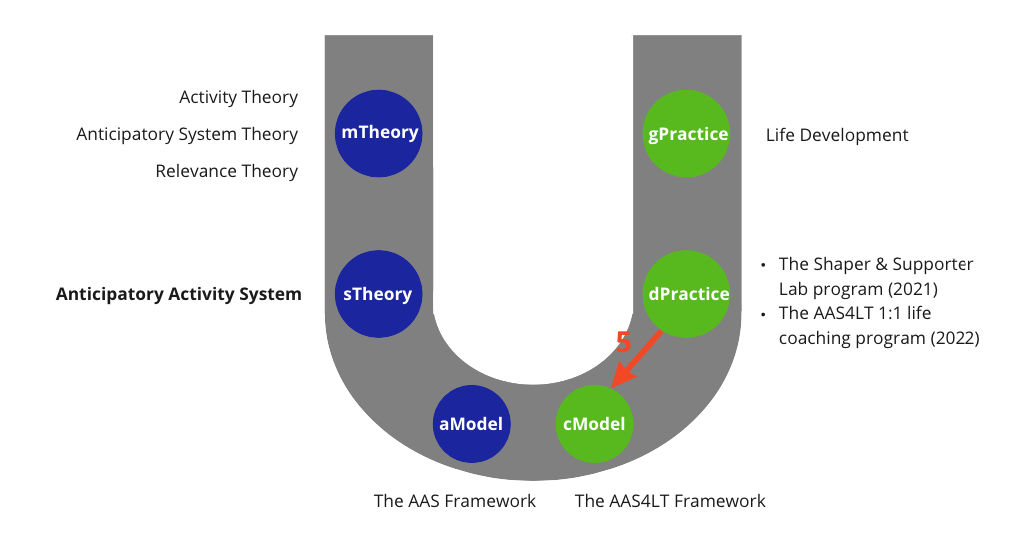 Activity Theory
Anticipatory System Theory
Relevance Theory

mTheory

gPractice

Life Development

Anticipatory Activity System

sTheory

dPractice

• The Shaper & Supporter Lab program (2021)
• The AAS4LT 1:1 life coaching program (2022)

5

aModel

cModel

The AAS Framework

The AAS4LT Framework